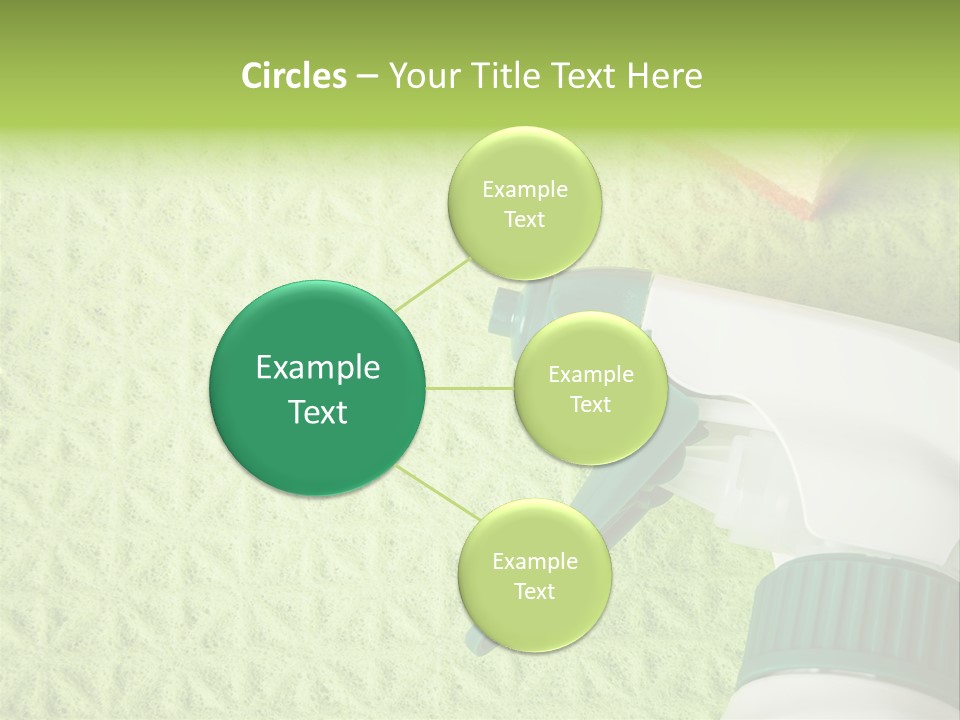 Circles – Your Title Text Here

Example Text

Example Text

Example Text

Example Text